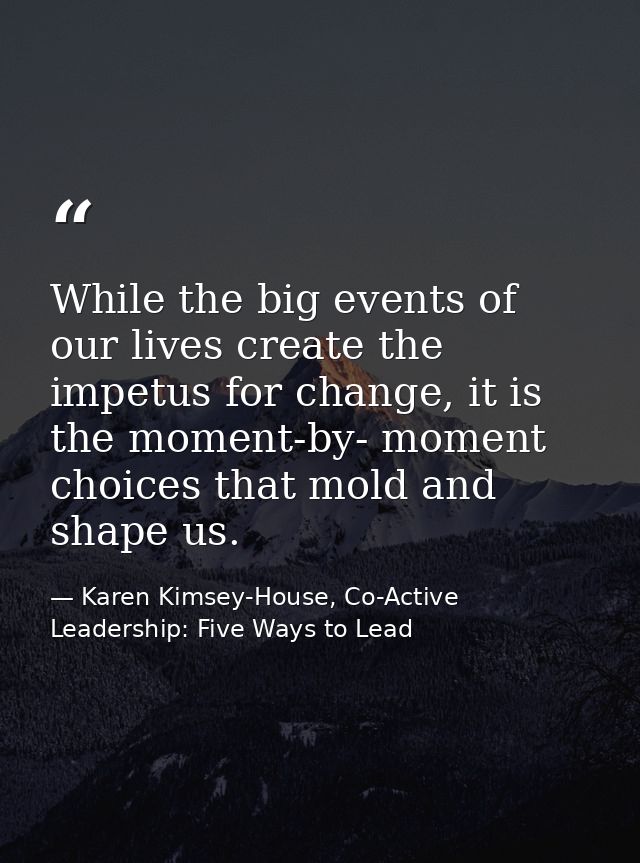 “

While the big events of our lives create the impetus for change, it is the moment-by- moment choices that mold and shape us.

— Karen Kimsey-House, Co-Active Leadership: Five Ways to Lead